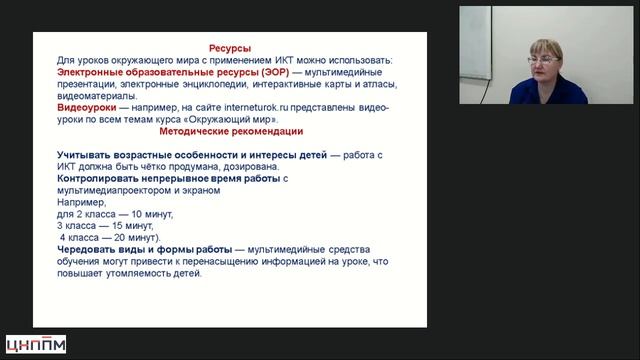 Ресурсы
Для уроков окружающего мира с применением ИКТ можно использовать:
Электронные образовательные ресурсы (ЭОР) — мультимедийные презентации, электронные энциклопедии, интерактивные карты и атласы, видеоматериалы.
Видеоуроки — например, на сайте interneturok.ru представлены видеоуроки по всем темам курса «Окружающий мир».

Методические рекомендации

Учитывать возрастные особенности и интересы детей — работа с ИКТ должна быть чётко продумана, дозирована.
Контролировать непрерывное время работы с мультимедиапроектором и экраном
Например,
для 2 класса — 10 минут,
3 класса — 15 минут,
4 класса — 20 минут).
Чередовать виды и формы работы — мультимедийные средства обучения могут привести к перенасыщению информацией на уроке, что повышает утомляемость детей.

ЦНППМ